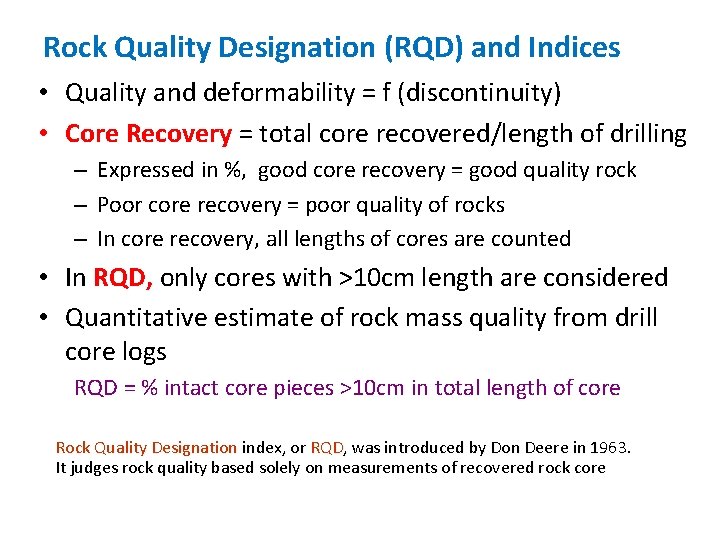 Rock Quality Designation (RQD) and Indices

• Quality and deformability = f (discontinuity)
• Core Recovery = total core recovered/length of drilling
– Expressed in %, good core recovery = good quality rock
– Poor core recovery = poor quality of rocks
– In core recovery, all lengths of cores are counted
• In RQD, only cores with >10cm length are considered
• Quantitative estimate of rock mass quality from drill core logs

RQD = % intact core pieces >10cm in total length of core

Rock Quality Designation index, or RQD, was introduced by Don Deere in 1963. It judges rock quality based solely on measurements of recovered rock core